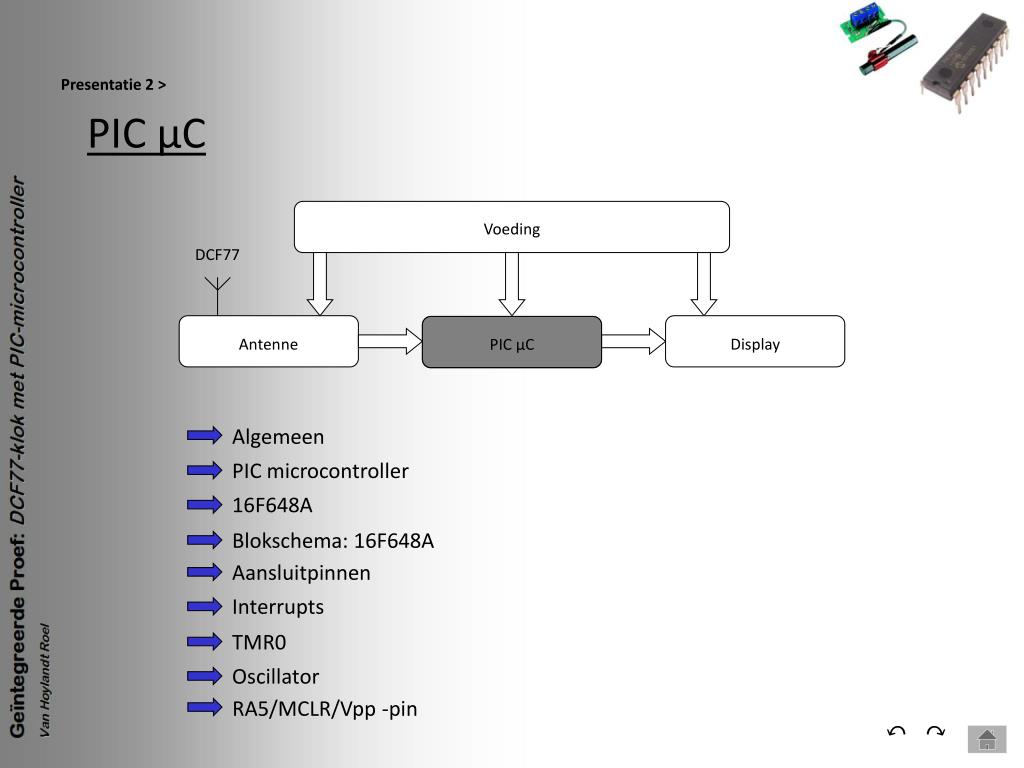 Geïntegreerde Proef: DCF77-klok met PIC-microcontroller

Van Hoylandt Roel

Presentatie 2 >

PIC µC

Voeding

DCF77

Antenne

PIC µC

Display

Algemeen

PIC microcontroller

16F648A

Blokschema: 16F648A

Aansluitpinnen

Interrupts

TMR0

Oscillator

RA5/MCLR/Vpp -pin